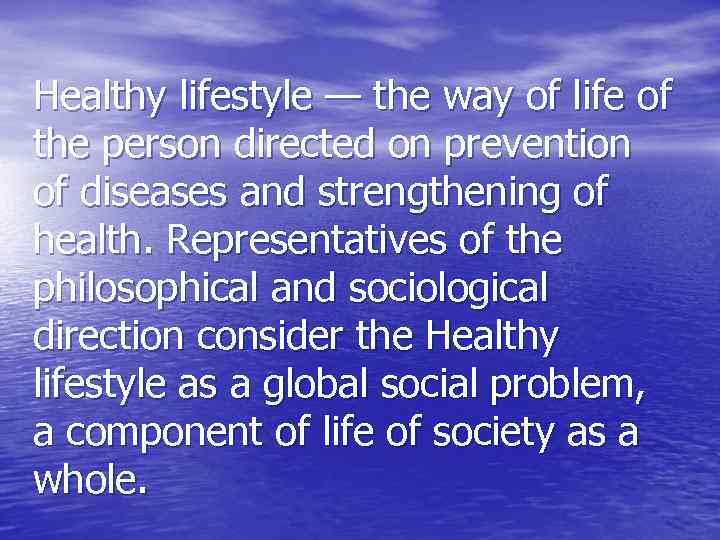 Healthy lifestyle — the way of life of the person directed on prevention of diseases and strengthening of health. Representatives of the philosophical and sociological direction consider the Healthy lifestyle as a global social problem, a component of life of society as a whole.